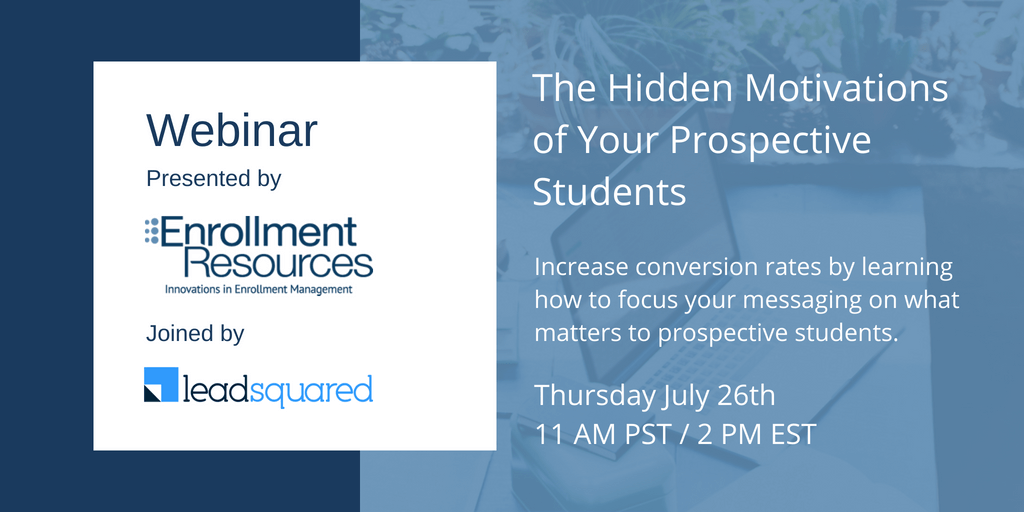 Webinar
Presented by

Enrollment Resources
Innovations in Enrollment Management

Joined by

leadsquared

The Hidden Motivations of Your Prospective Students

Increase conversion rates by learning how to focus your messaging on what matters to prospective students.

Thursday July 26th
11 AM PST / 2 PM EST